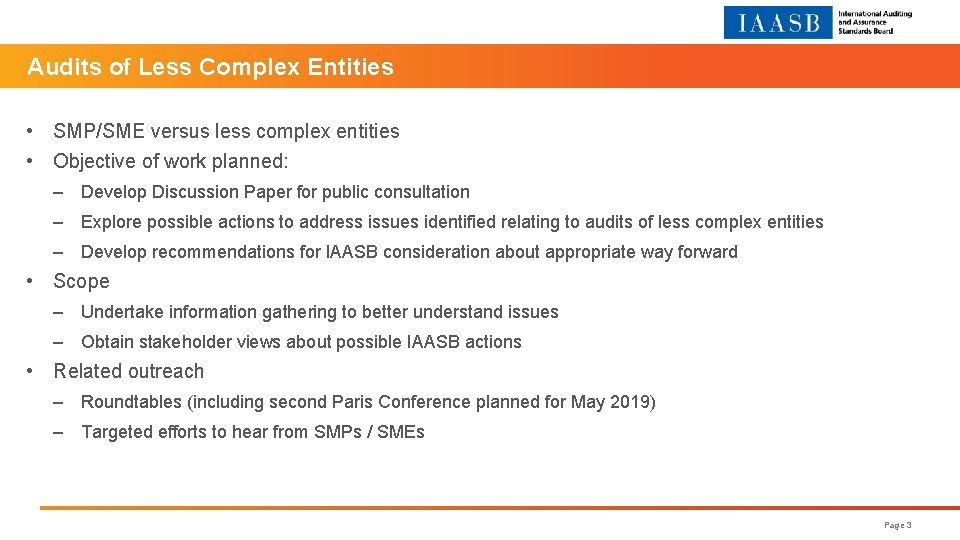 IAASB International Auditing and Assurance Standards Board

Audits of Less Complex Entities

• SMP/SME versus less complex entities
• Objective of work planned:
– Develop Discussion Paper for public consultation
– Explore possible actions to address issues identified relating to audits of less complex entities
– Develop recommendations for IAASB consideration about appropriate way forward
• Scope
– Undertake information gathering to better understand issues
– Obtain stakeholder views about possible IAASB actions
• Related outreach
– Roundtables (including second Paris Conference planned for May 2019)
– Targeted efforts to hear from SMPs / SMEs

Page 3